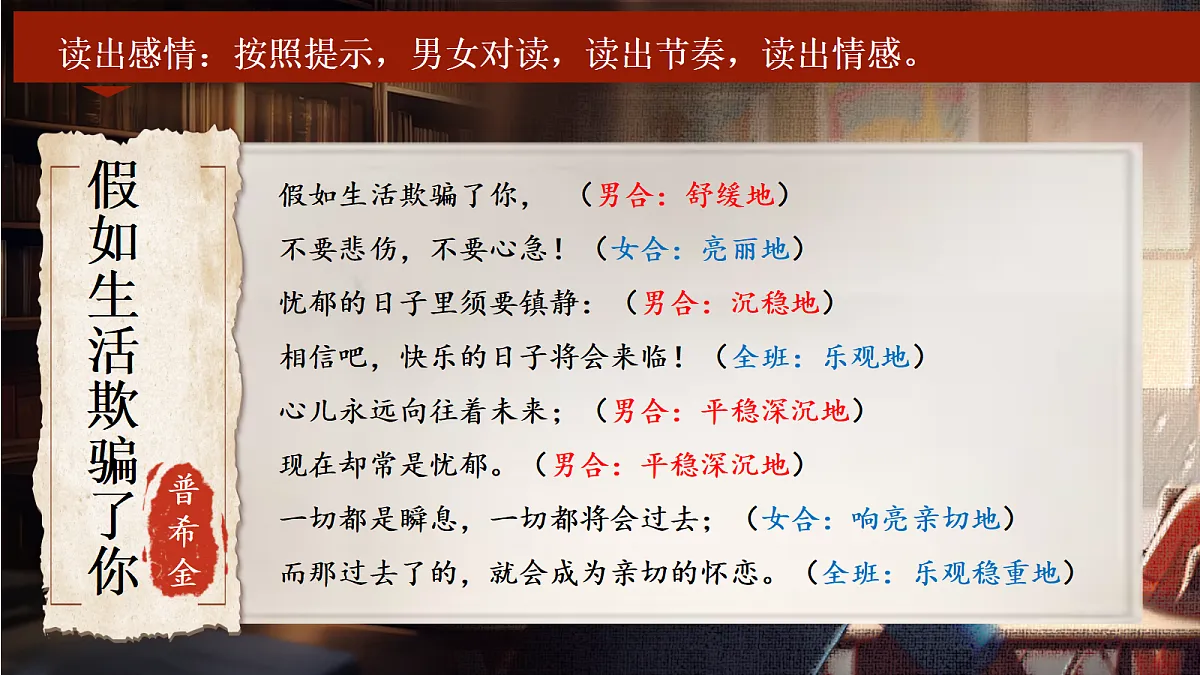 读出感情：按照提示，男女对读，读出节奏，读出情感。

假如生活欺骗了你

普希金

假如生活欺骗了你，（男合：舒缓地）
不要悲伤，不要心急！（女合：亮丽地）
忧郁的日子里须要镇静：（男合：沉稳地）
相信吧，快乐的日子将会来临！（全班：乐观地）
心儿永远向往着未来；（男合：平稳深沉地）
现在却常是忧郁。（男合：平稳深沉地）
一切都是瞬息，一切都将会过去；（女合：响亮亲切地）
而那过去了的，就会成为亲切的怀恋。（全班：乐观稳重地）